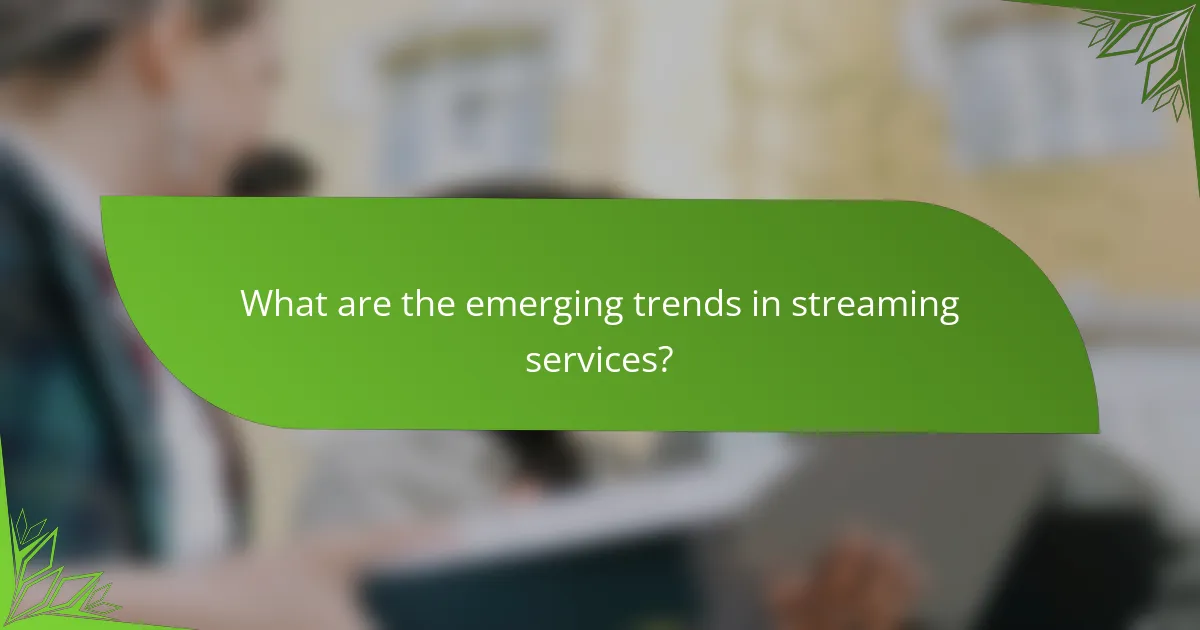 What are the emerging trends in streaming services?